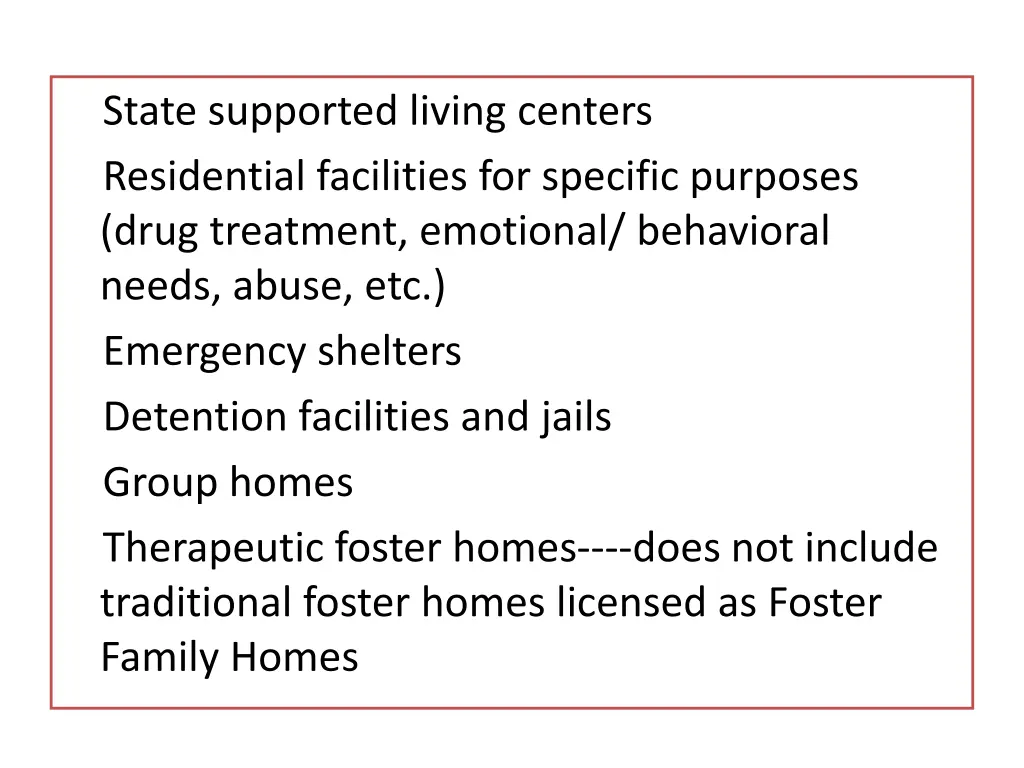 State supported living centers

Residential facilities for specific purposes (drug treatment, emotional/ behavioral needs, abuse, etc.)

Emergency shelters

Detention facilities and jails

Group homes

Therapeutic foster homes----does not include traditional foster homes licensed as Foster Family Homes